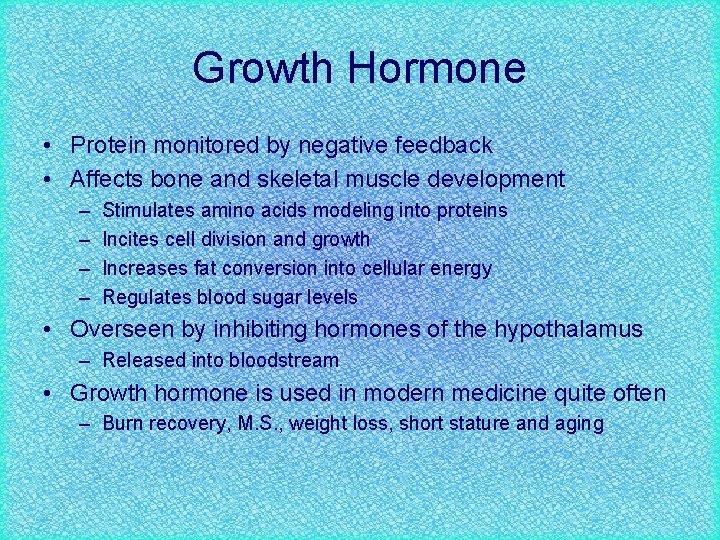 Growth Hormone

• Protein monitored by negative feedback
• Affects bone and skeletal muscle development
– Stimulates amino acids modeling into proteins
– Incites cell division and growth
– Increases fat conversion into cellular energy
– Regulates blood sugar levels
• Overseen by inhibiting hormones of the hypothalamus
– Released into bloodstream
• Growth hormone is used in modern medicine quite often
– Burn recovery, M.S., weight loss, short stature and aging